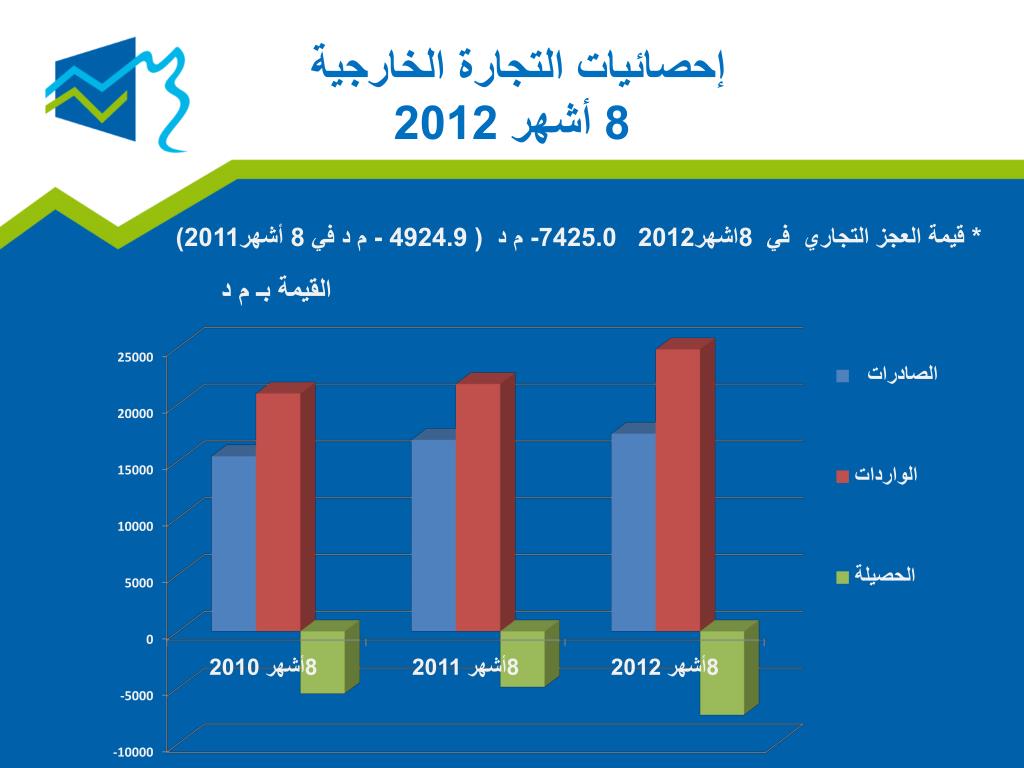 إحصائيات التجارة الخارجية
8 أشهر 2012

* قيمة العجز التجاري في 8اشهر2012 7425.0- م د ( 4924.9 - م د في 8 أشهر2011)

القيمة بـ م د

25000
20000
15000
10000
5000
0
-5000
-10000

8أشهر 2010
8أشهر 2011
8أشهر 2012

الصادرات
الواردات
الحصيلة